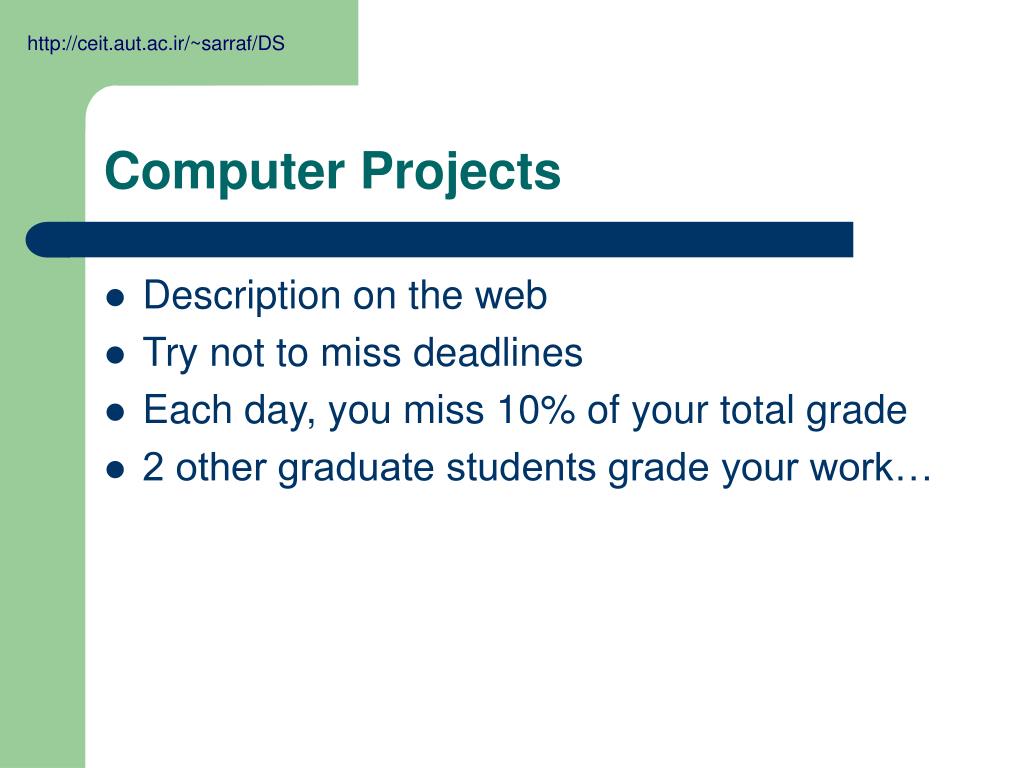 http://ceit.aut.ac.ir/~sarraf/DS

Computer Projects

- Description on the web
- Try not to miss deadlines
- Each day, you miss 10% of your total grade
- 2 other graduate students grade your work…